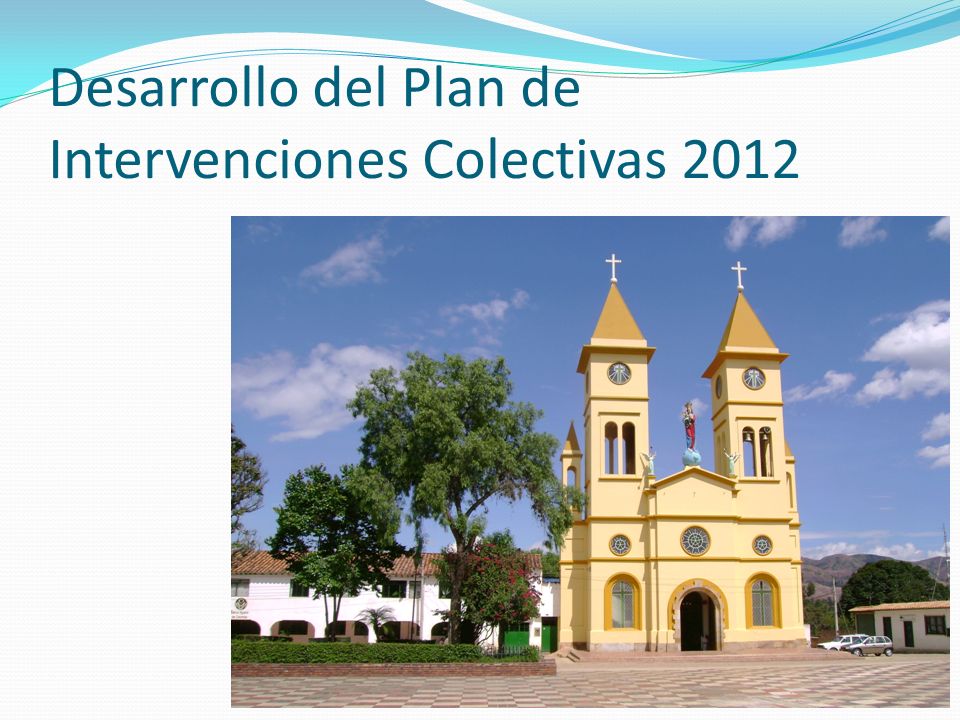 Desarrollo del Plan de Intervenciones Colectivas 2012